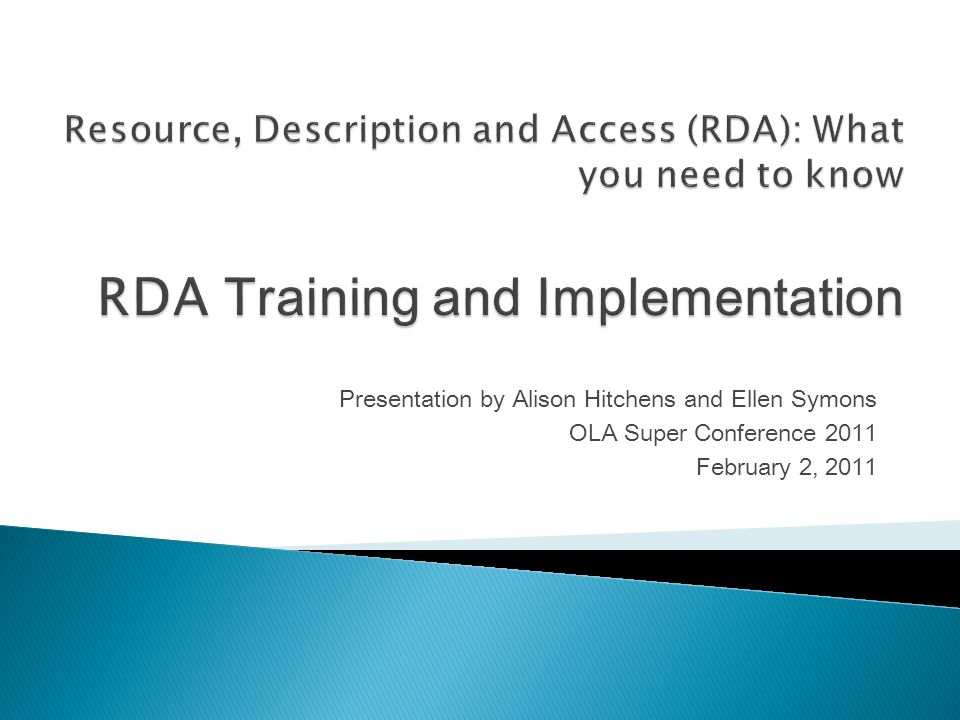 Resource, Description and Access (RDA): What you need to know

RDA Training and Implementation

Presentation by Alison Hitchens and Ellen Symons
OLA Super Conference 2011
February 2, 2011